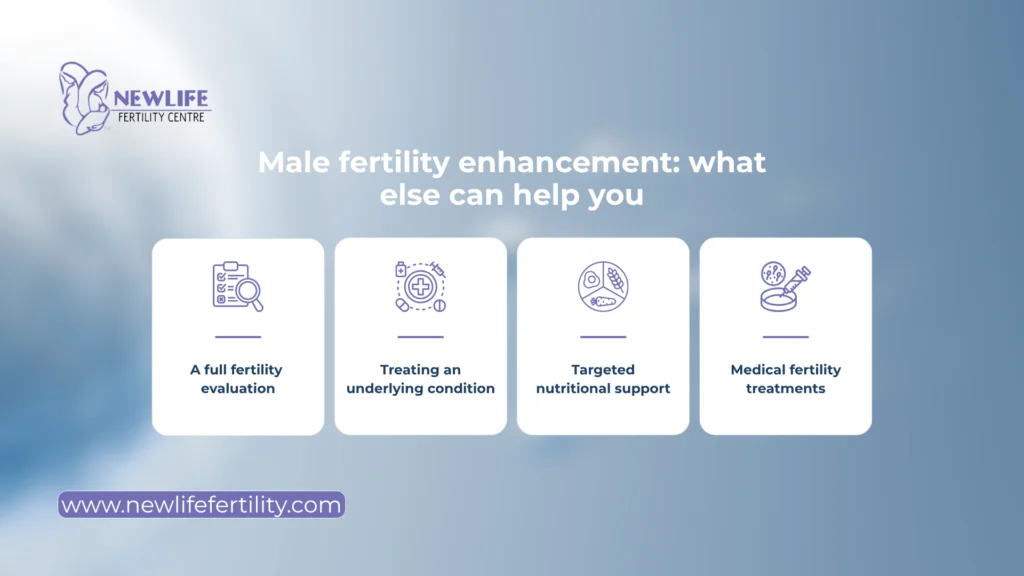 NEWLIFE
FERTILITY CENTRE

Male fertility enhancement: what else can help you

A full fertility evaluation

Treating an underlying condition

Targeted nutritional support

Medical fertility treatments

www.newlifefertility.com